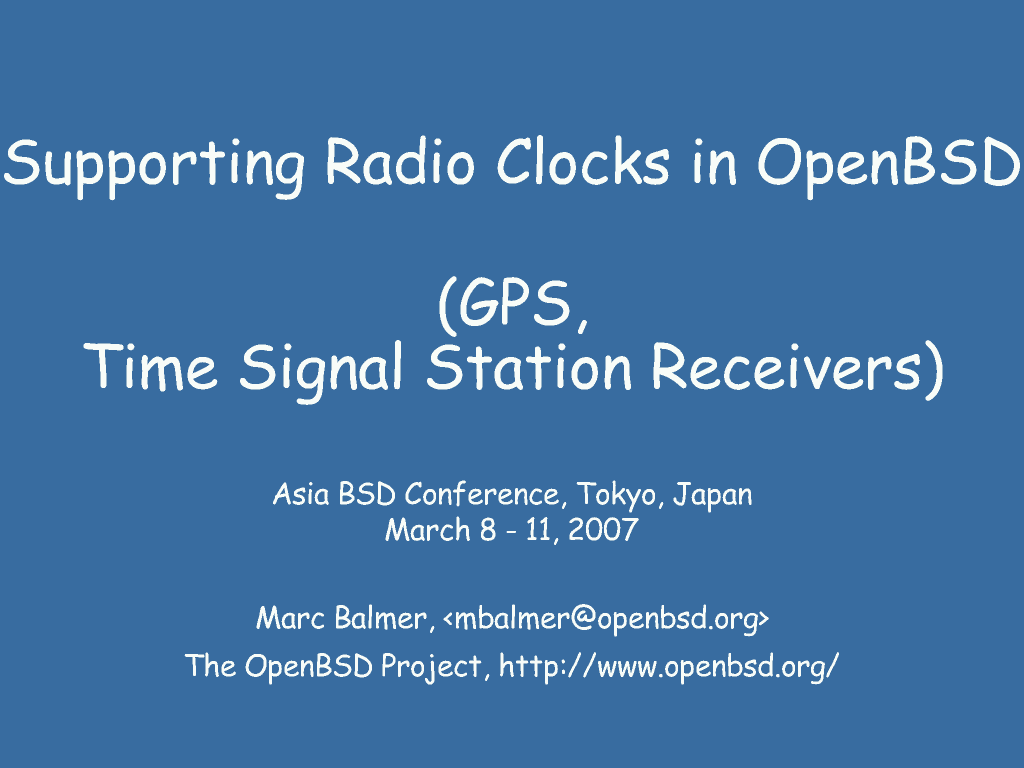 Supporting Radio Clocks in OpenBSD

(GPS,
Time Signal Station Receivers)

Asia BSD Conference, Tokyo, Japan
March 8 - 11, 2007

Marc Balmer, <mbalmer@openbsd.org>
The OpenBSD Project, http://www.openbsd.org/